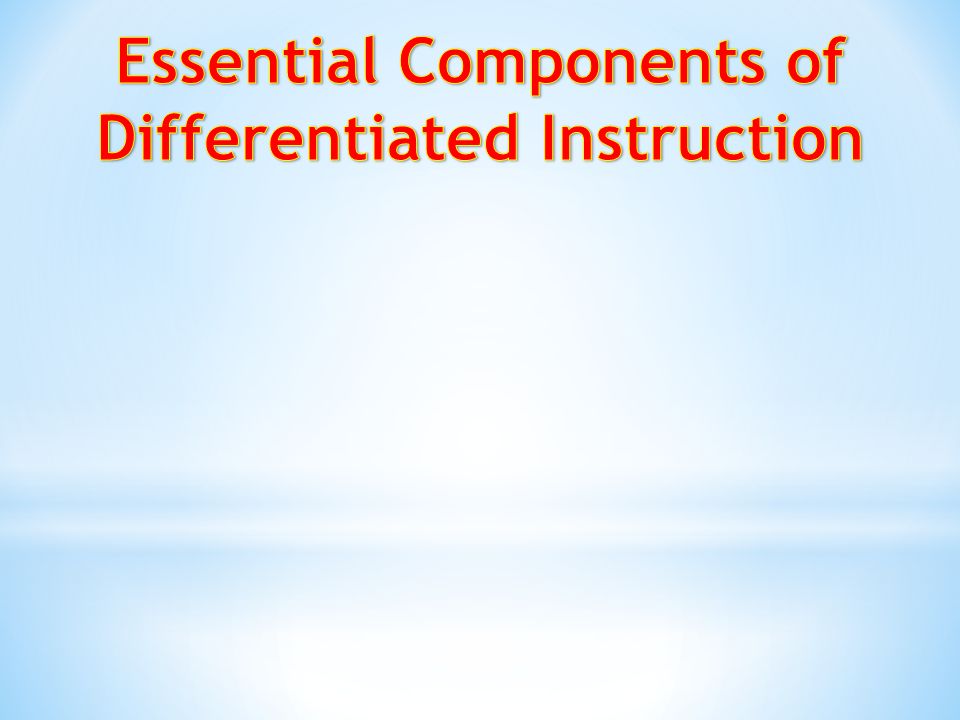 Essential Components of Differentiated Instruction